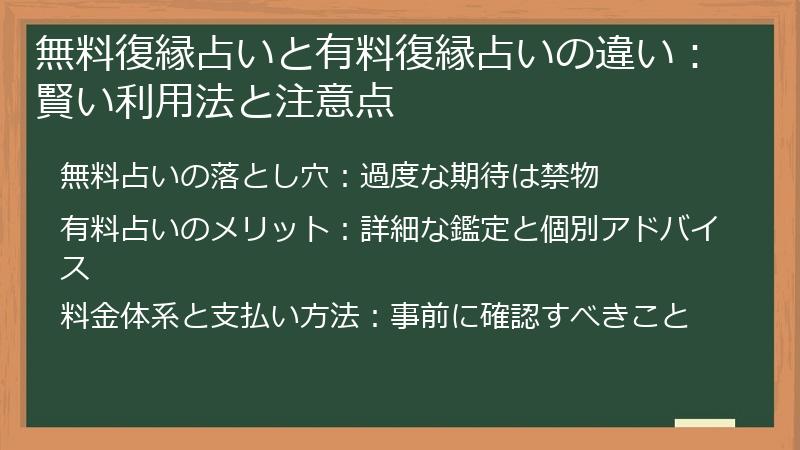 無料復縁占いと有料復縁占いの違い：賢い利用法と注意点

無料占いの落とし穴：過度な期待は禁物

有料占いのメリット：詳細な鑑定と個別アドバイス

料金体系と支払い方法：事前に確認すべきこと